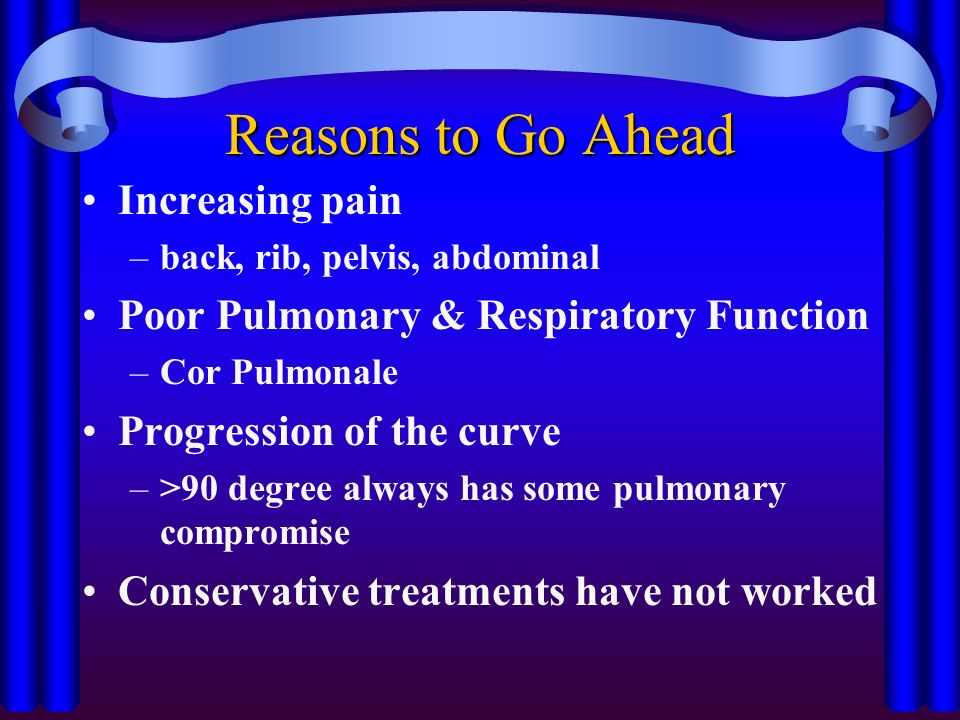 Reasons to Go Ahead

• Increasing pain
– back, rib, pelvis, abdominal
• Poor Pulmonary & Respiratory Function
– Cor Pulmonale
• Progression of the curve
– >90 degree always has some pulmonary compromise
• Conservative treatments have not worked